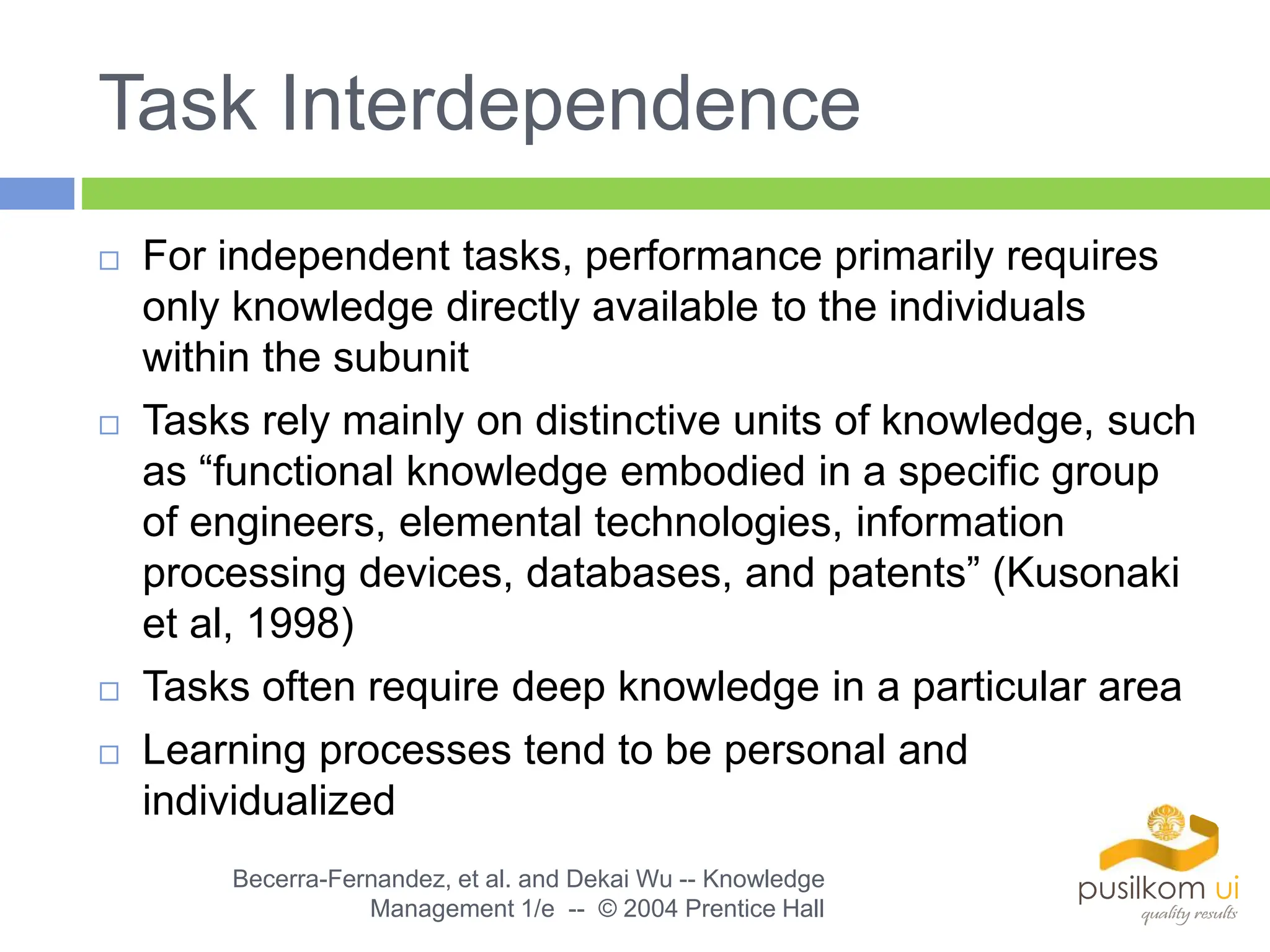 Task Interdependence

□ For independent tasks, performance primarily requires only knowledge directly available to the individuals within the subunit

□ Tasks rely mainly on distinctive units of knowledge, such as “functional knowledge embodied in a specific group of engineers, elemental technologies, information processing devices, databases, and patents” (Kusonaki et al, 1998)

□ Tasks often require deep knowledge in a particular area

□ Learning processes tend to be personal and individualized

Becerra-Fernandez, et al. and Dekai Wu -- Knowledge Management 1/e -- © 2004 Prentice Hall

pusilkom ui
quality results